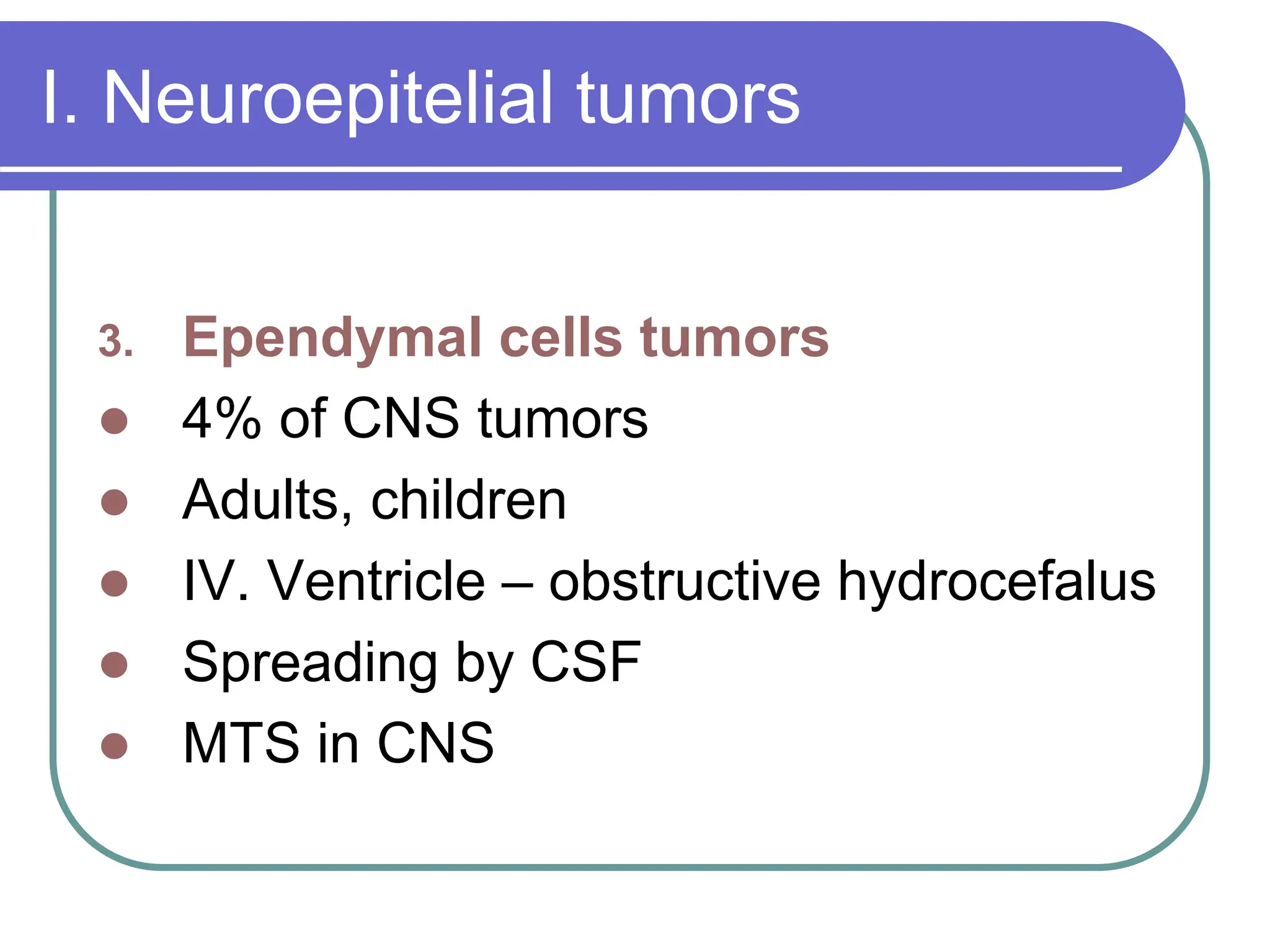 I. Neuroepitelial tumors

3. Ependymal cells tumors
- 4% of CNS tumors
- Adults, children
- IV. Ventricle – obstructive hydrocefalus
- Spreading by CSF
- MTS in CNS